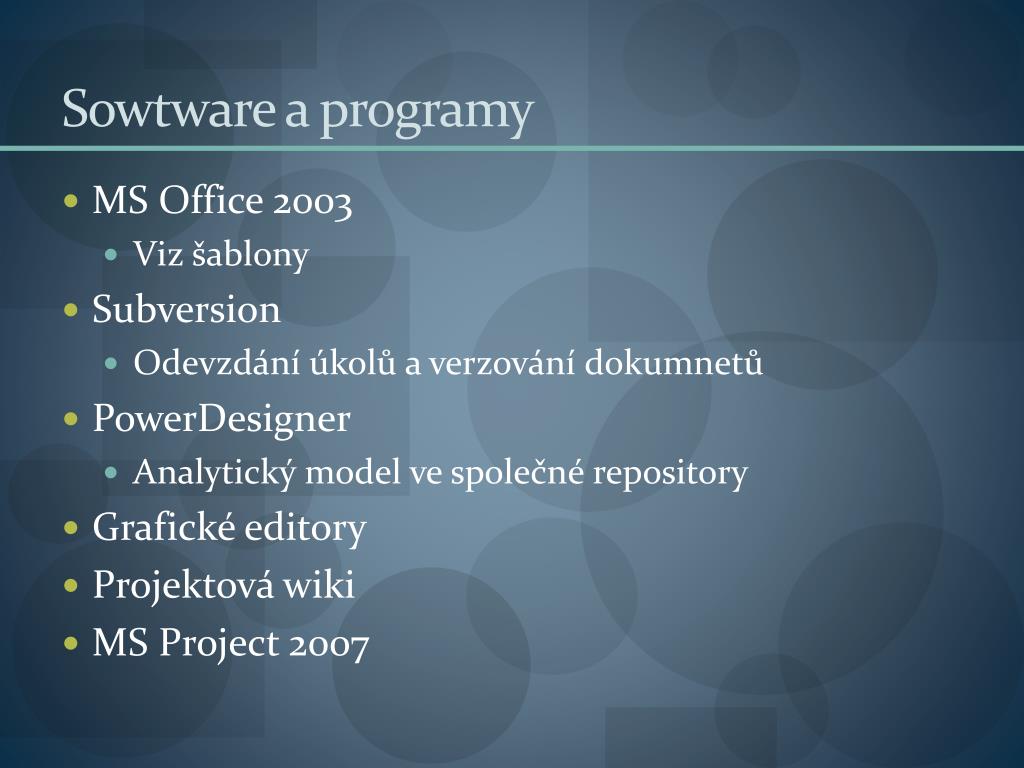 Sowtware a programy

- MS Office 2003
  - Viz šablony
- Subversion
  - Odevzdání úkolů a verzování dokumnetů
- PowerDesigner
  - Analytický model ve společné repository
- Grafické editory
- Projektová wiki
- MS Project 2007